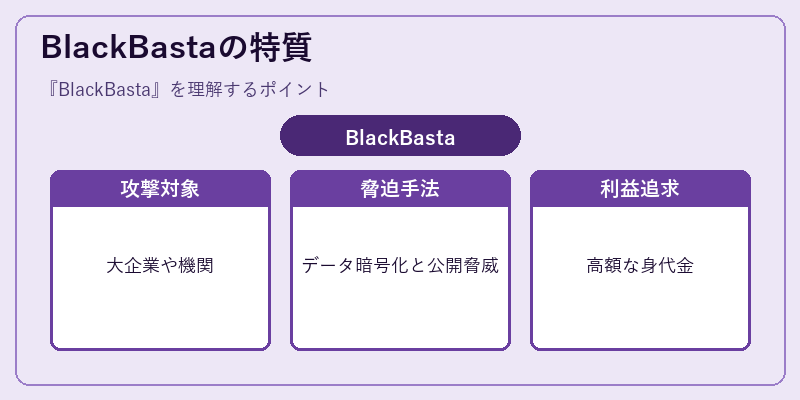 BlackBastaの特質

『BlackBasta』を理解するポイント

BlackBasta

攻撃対象

大企業や機関

脅迫手法

データ暗号化と公開脅威

利益追求

高額な身代金